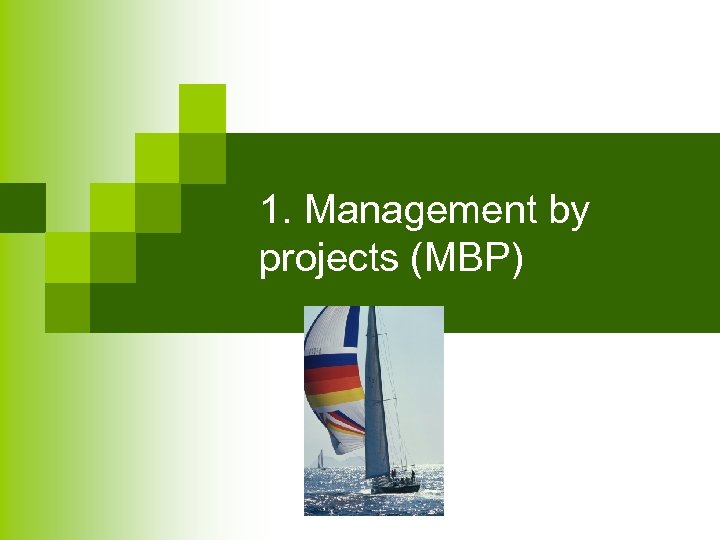 1. Management by projects (MBP)